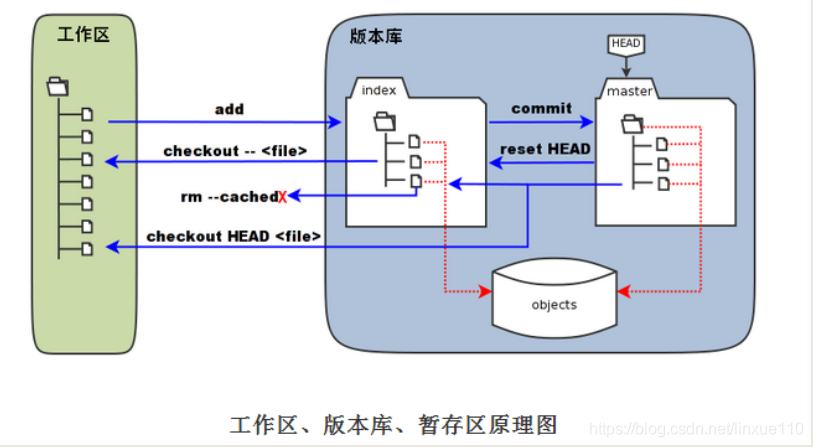 工作区

版本库

HEAD

index

master

add

commit

checkout -- <file>

reset HEAD

rm --cached X

checkout HEAD <file>

objects

工作区、版本库、暂存区原理图

https://blog.csdn.net/linxue110